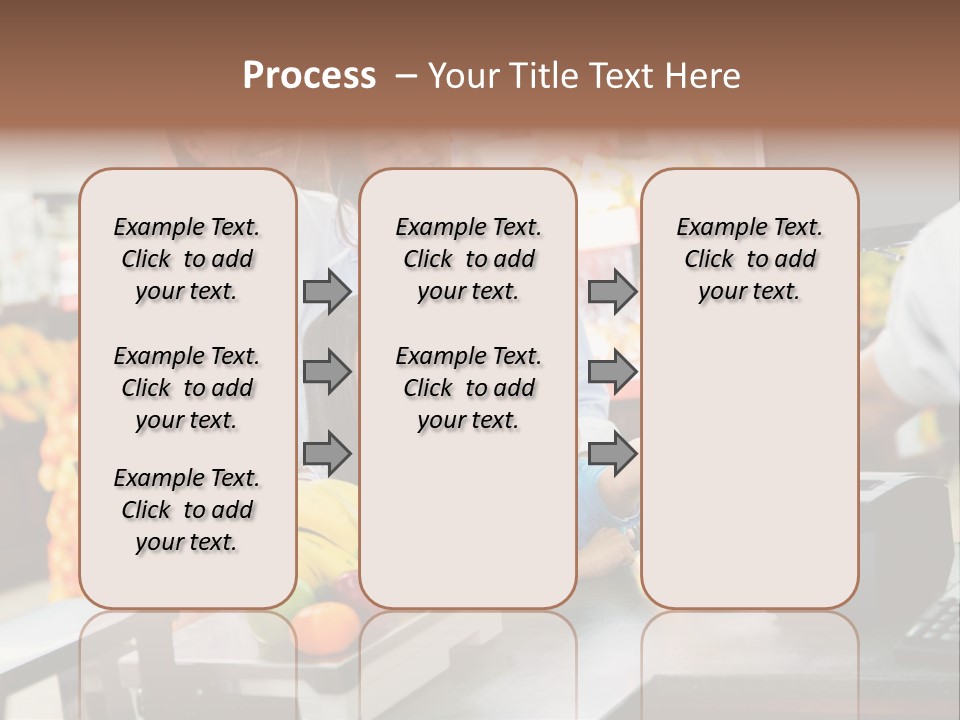 Process – Your Title Text Here

Example Text. Click to add your text.

Example Text. Click to add your text.

Example Text. Click to add your text.

Example Text. Click to add your text.

Example Text. Click to add your text.

Example Text. Click to add your text.